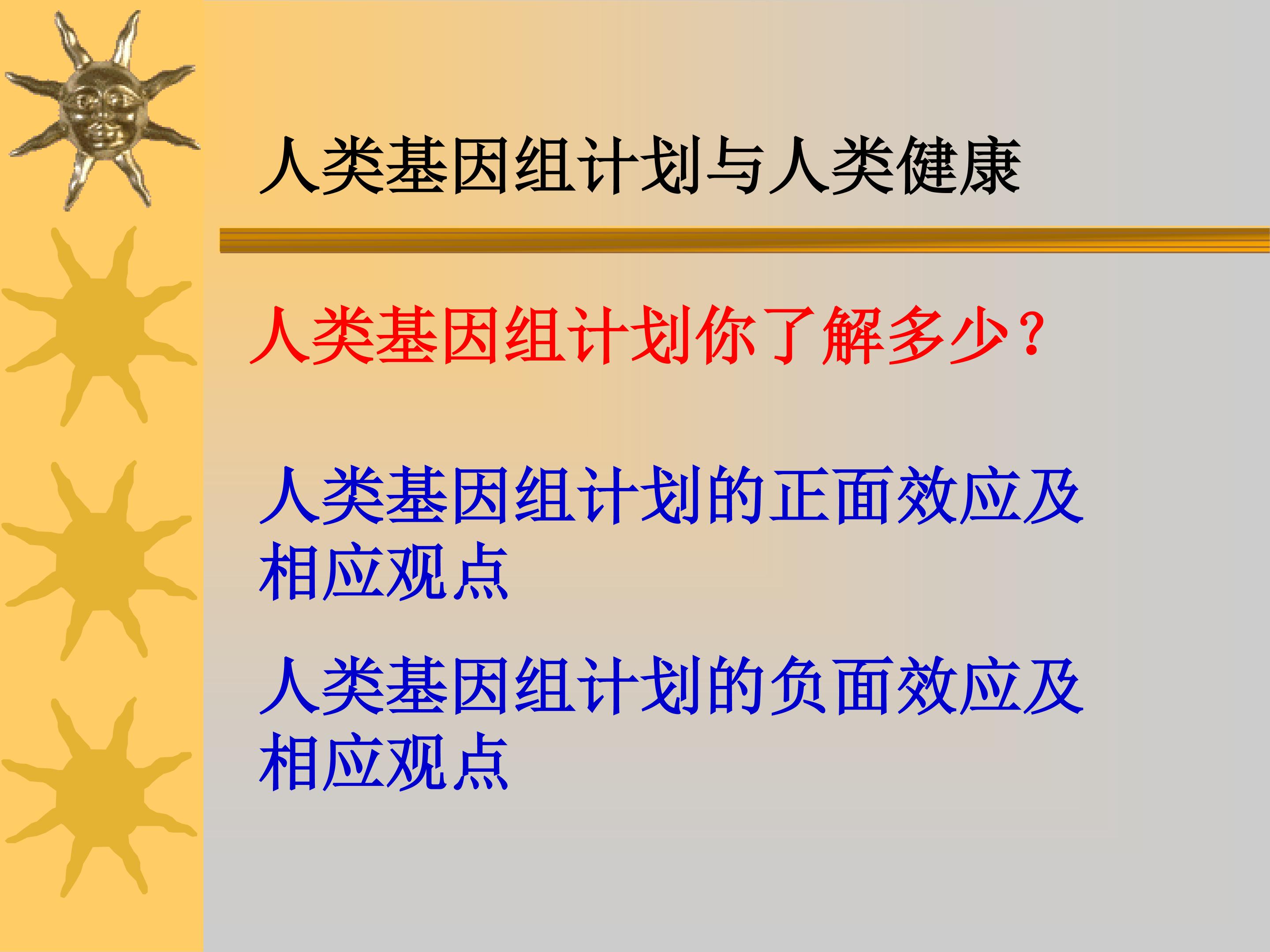 人类基因组计划与人类健康

人类基因组计划你了解多少？

人类基因组计划的正面效应及相应观点

人类基因组计划的负面效应及相应观点